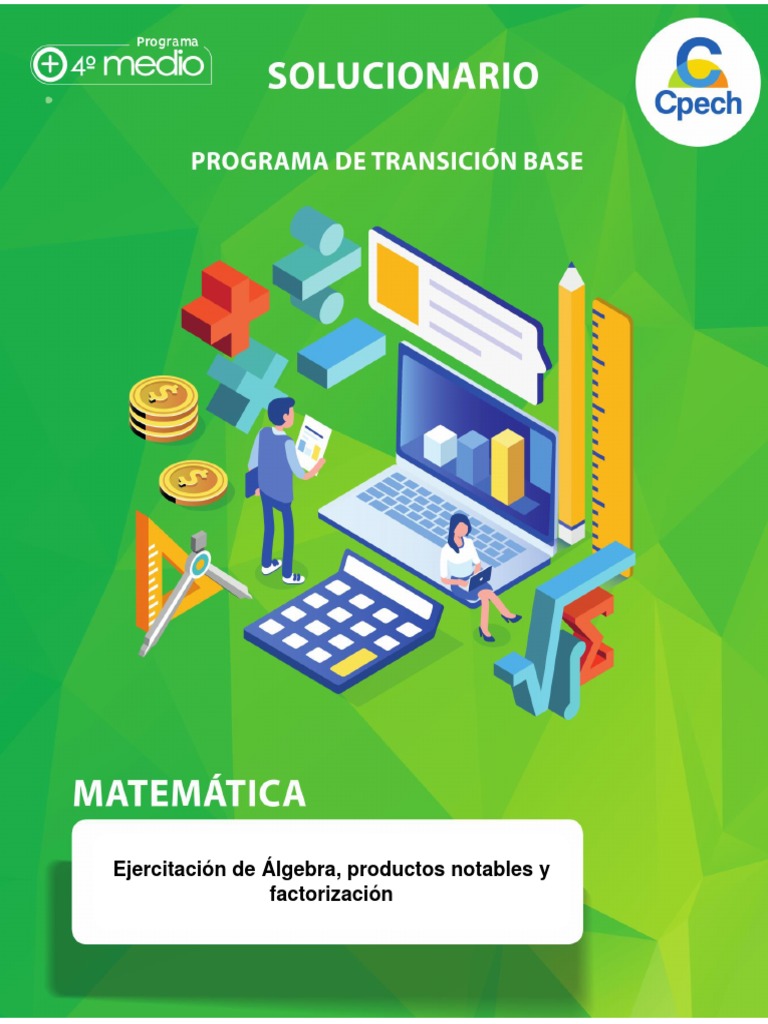 Programa
4º medio

SOLUCIONARIO

Cpech

PROGRAMA DE TRANSICIÓN BASE

MATEMÁTICA

Ejercitación de Álgebra, productos notables y factorización